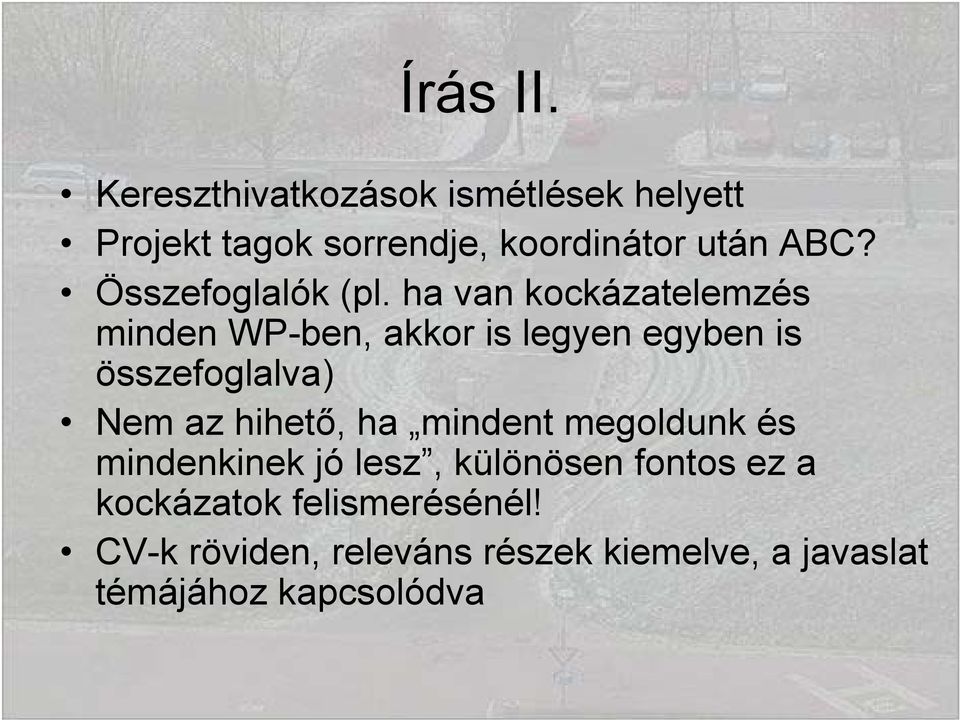 Írás II.

• Kereszthivatkozások ismétlések helyett
• Projekt tagok sorrendje, koordinátor után ABC?
• Összefoglalók (pl. ha van kockázatelemzés minden WP-ben, akkor is legyen egyben is összefoglalva)
• Nem az hihető, ha „mindent megoldunk és mindenkinek jó lesz”, különösen fontos ez a kockázatok felismerésénél!
• CV-k röviden, releváns részek kiemelve, a javaslat témájához kapcsolódva